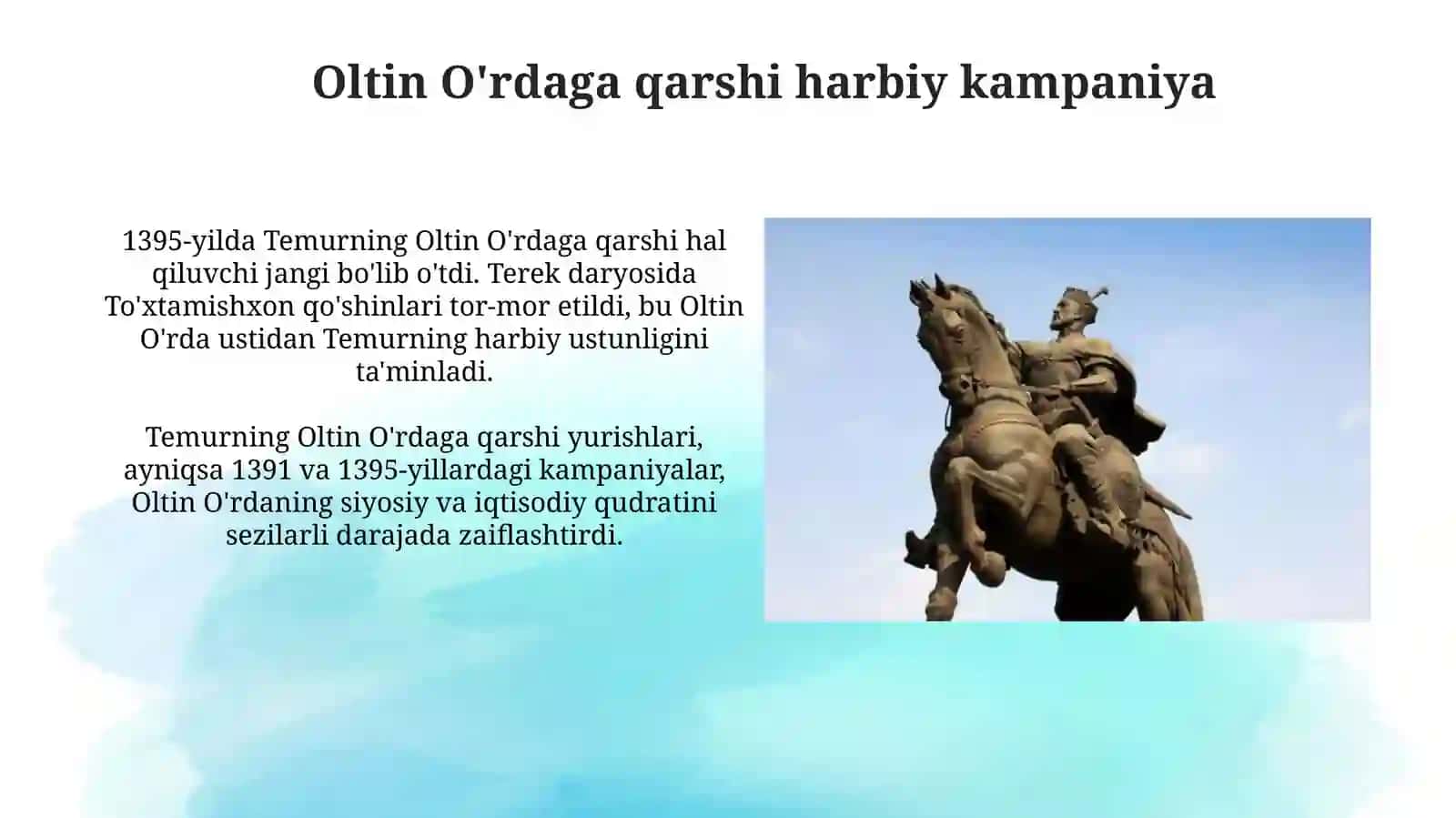 Oltin O'rdaga qarshi harbiy kampaniya

1395-yilda Temurning Oltin O'rdaga qarshi hal qiluvchi jangi bo'lib o'tdi. Terek daryosida To'xtamishxon qo'shinlari tor-mor etildi, bu Oltin O'rda ustidan Temurning harbiy ustunligini ta'minladi.

Temurning Oltin O'rdaga qarshi yurishlari, ayniqsa 1391 va 1395-yillardagi kampaniyalar, Oltin O'rdaning siyosiy va iqtisodiy qudratini sezilarli darajada zaiflashtirdi.